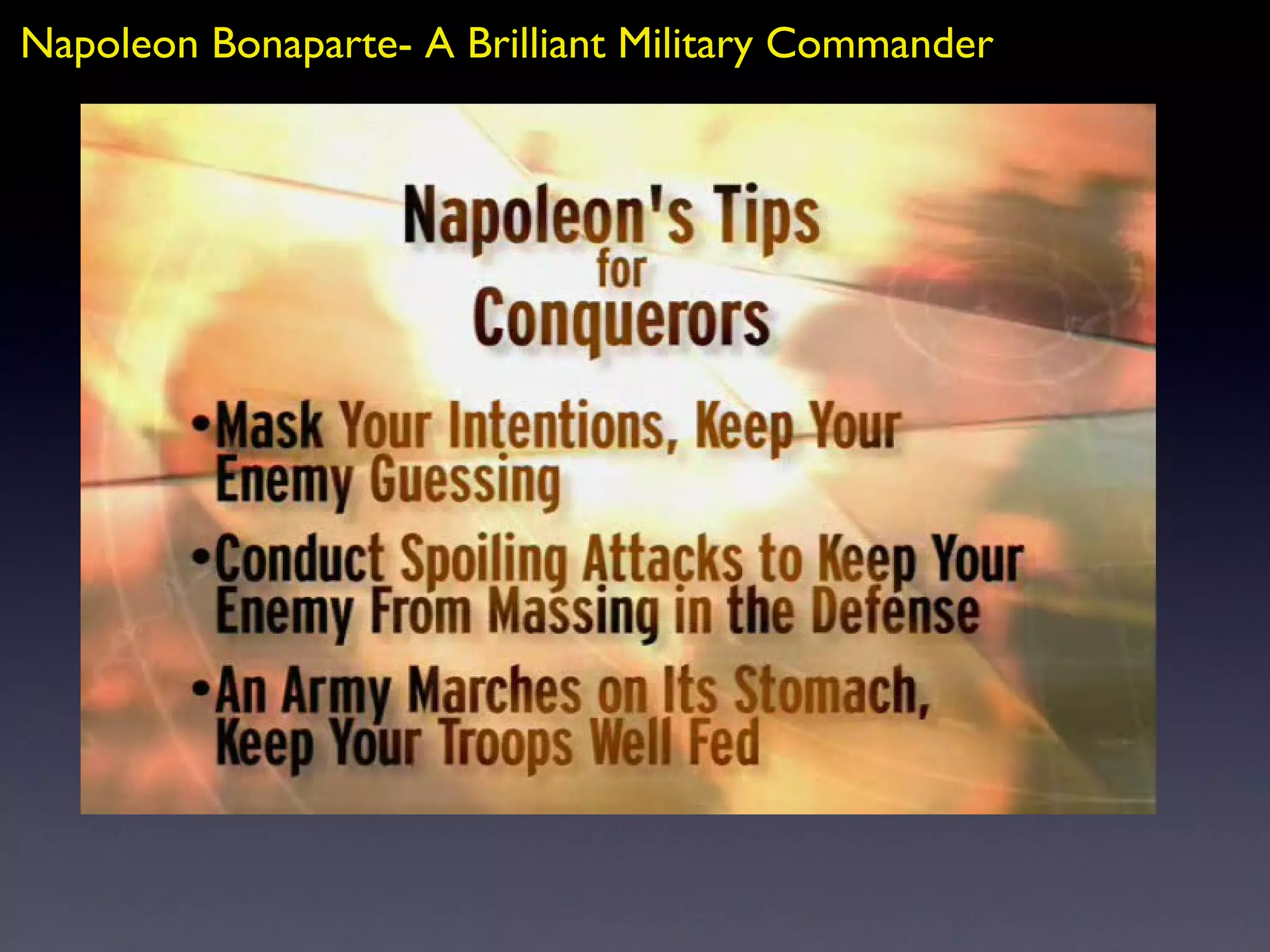 Napoleon Bonaparte- A Brilliant Military Commander

Napoleon's Tips for Conquerors

•Mask Your Intentions, Keep Your Enemy Guessing

•Conduct Spoiling Attacks to Keep Your Enemy From Massing in the Defense

•An Army Marches on Its Stomach, Keep Your Troops Well Fed